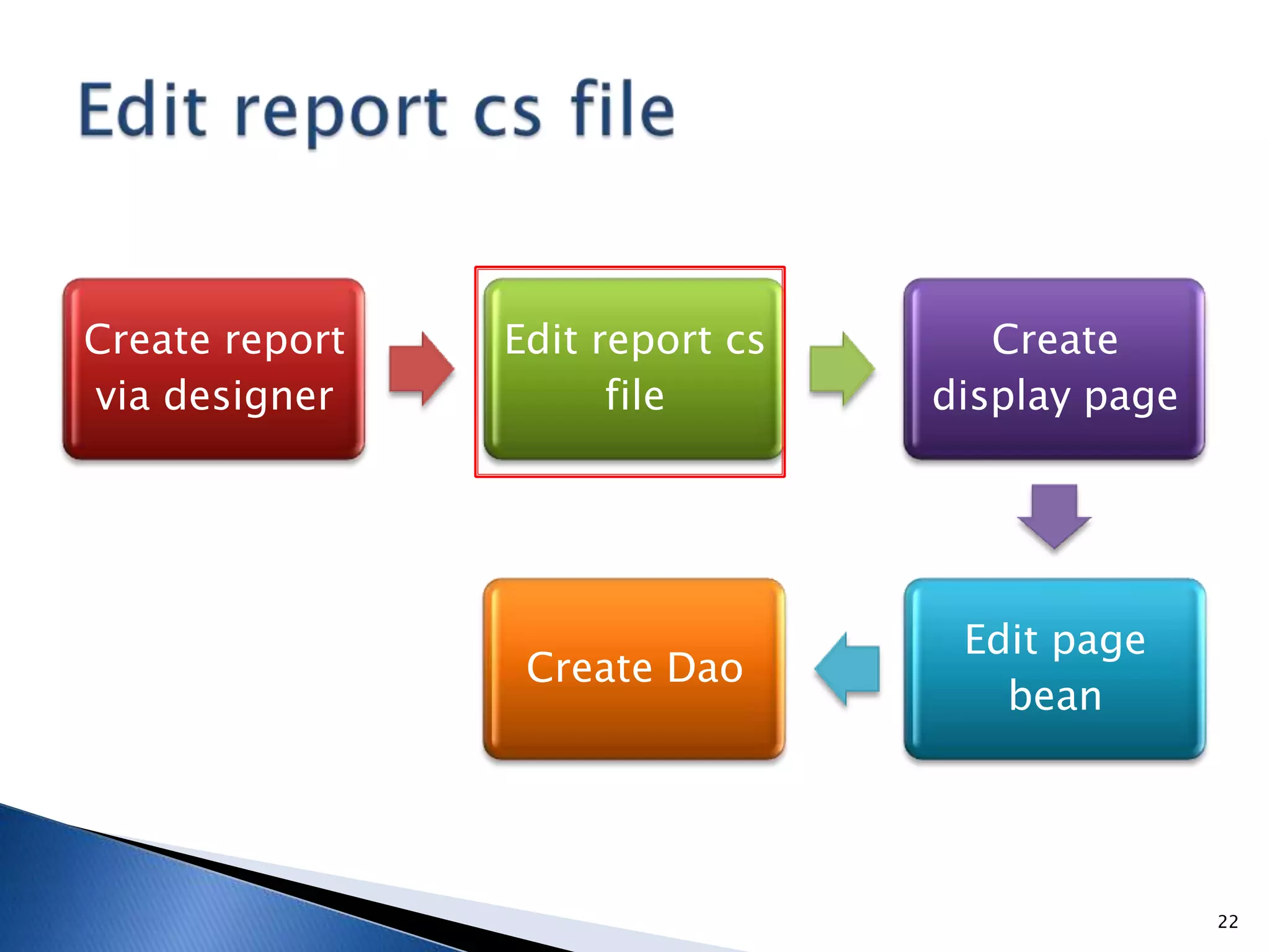 Edit report cs file

Create report via designer

Edit report cs file

Create display page

Edit page bean

Create Dao

22